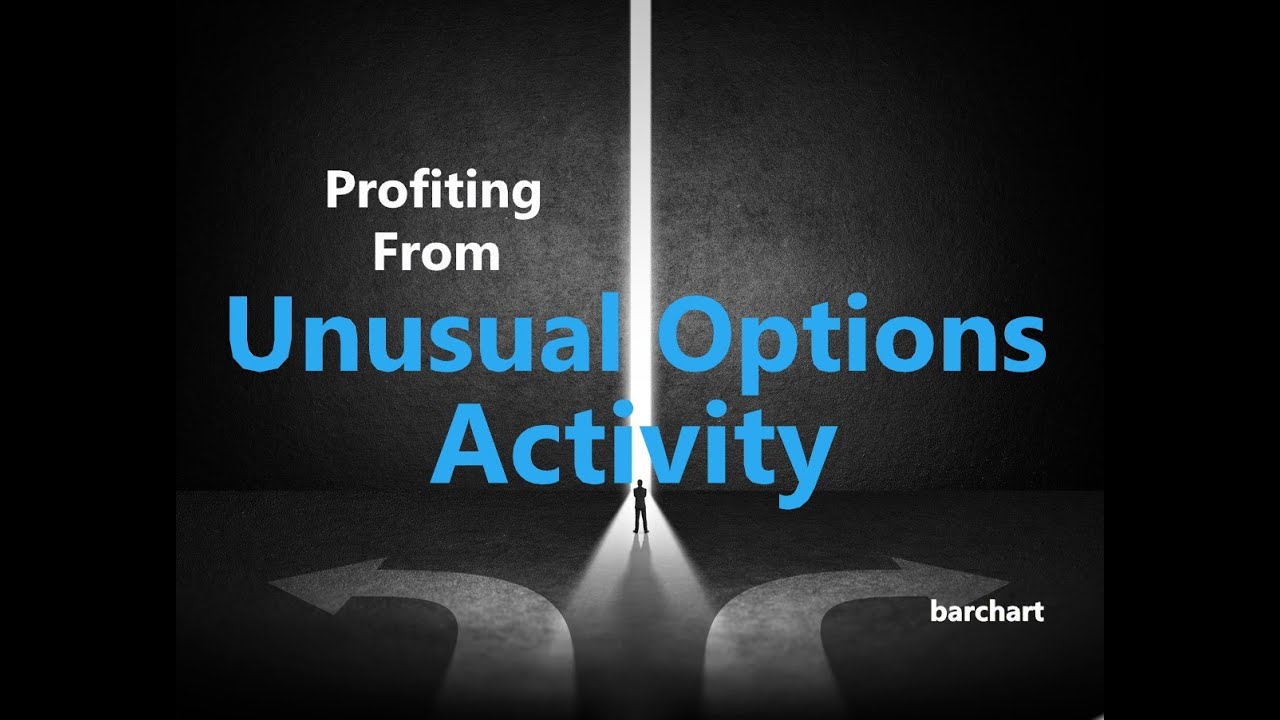 Profiting From

Unusual Options Activity

barchart